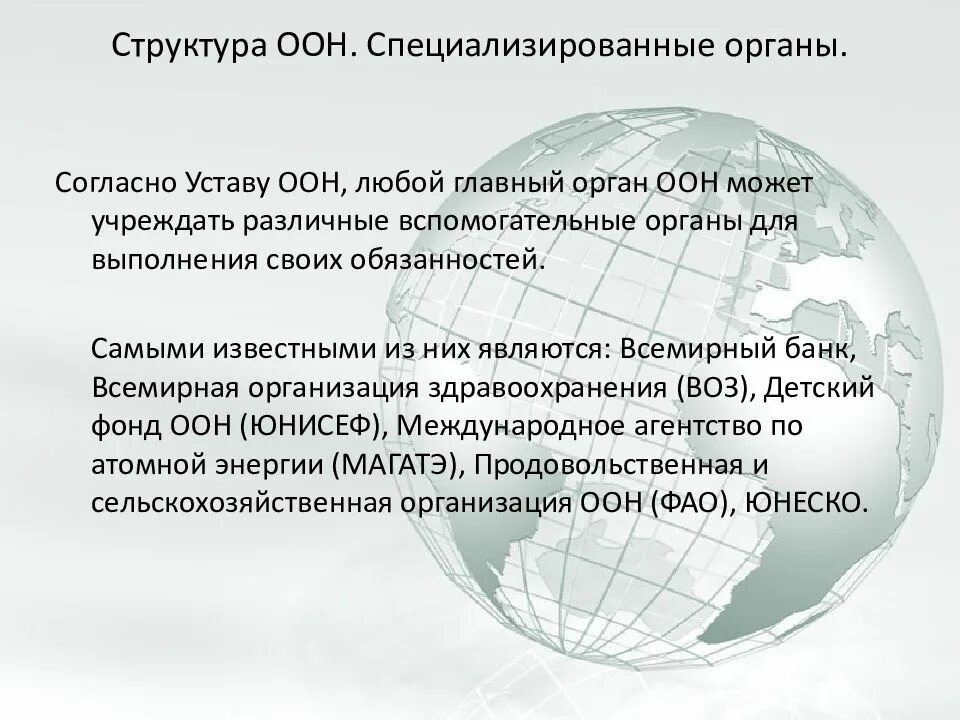 Структура ООН. Специализированные органы.

Согласно Уставу ООН, любой главный орган ООН может учреждать различные вспомогательные органы для выполнения своих обязанностей.

Самыми известными из них являются: Всемирный банк, Всемирная организация здравоохранения (ВОЗ), Детский фонд ООН (ЮНИСЕФ), Международное агентство по атомной энергии (МАГАТЭ), Продовольственная и сельскохозяйственная организация ООН (ФАО), ЮНЕСКО.